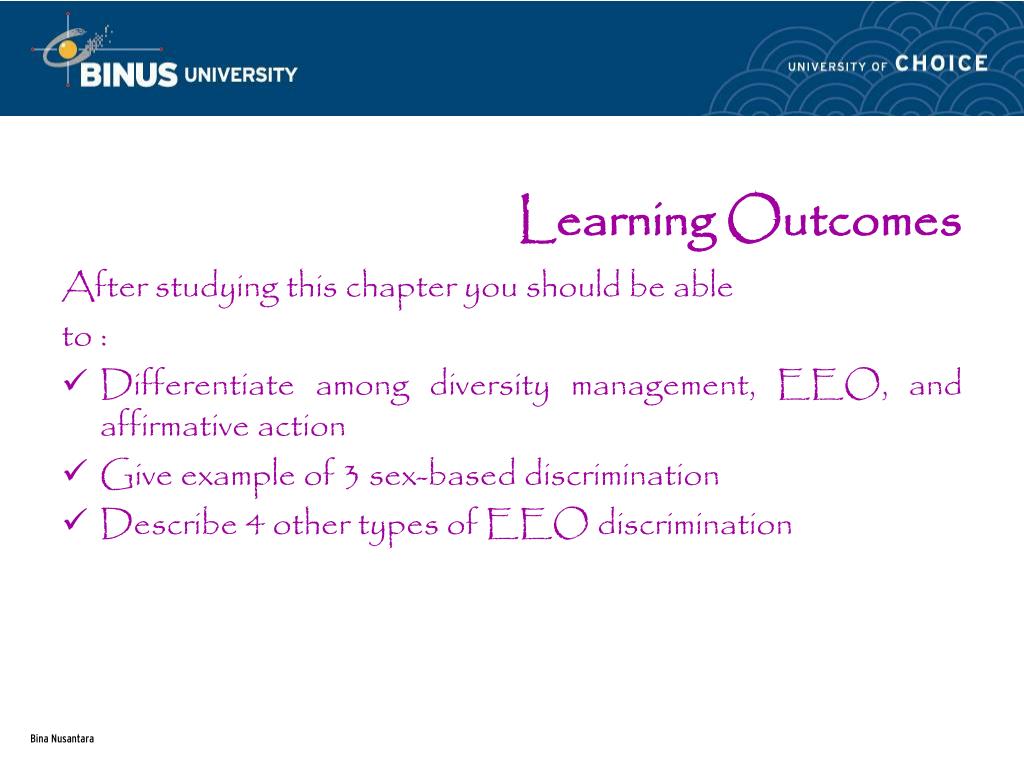 BINUS UNIVERSITY

UNIVERSITY OF CHOICE

Learning Outcomes

After studying this chapter you should be able to :

✓ Differentiate among diversity management, EEO, and affirmative action
✓ Give example of 3 sex-based discrimination
✓ Describe 4 other types of EEO discrimination

Bina Nusantara